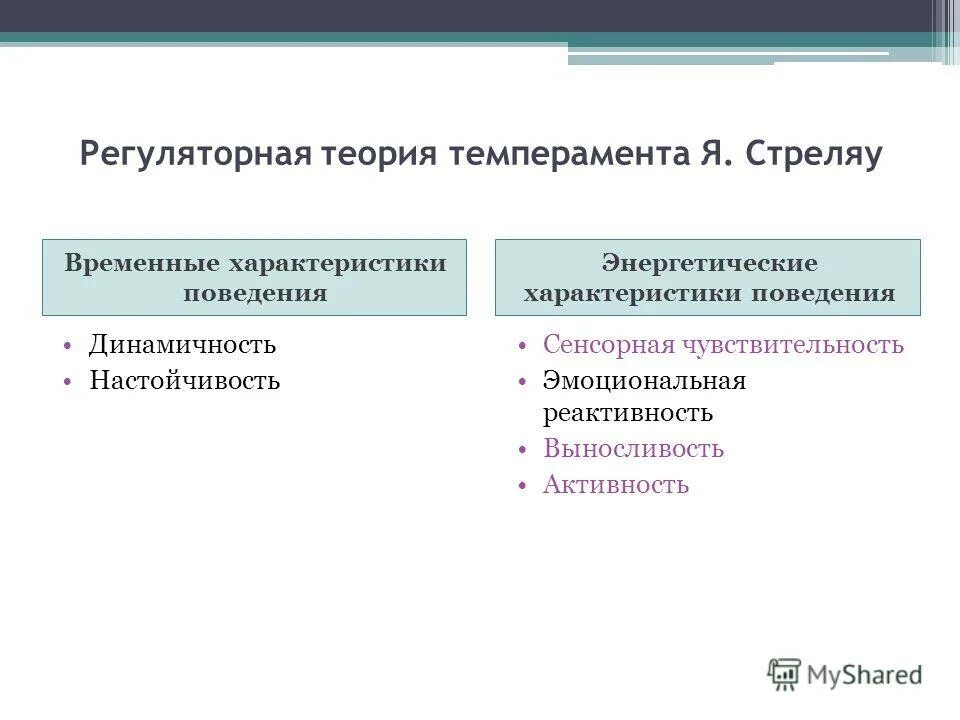 Регуляторная теория темперамента Я. Стреляу

Временные характеристики поведения

• Динамичность
• Настойчивость

Энергетические характеристики поведения

• Сенсорная чувствительность
• Эмоциональная реактивность
• Выносливость
• Активность

MyShared